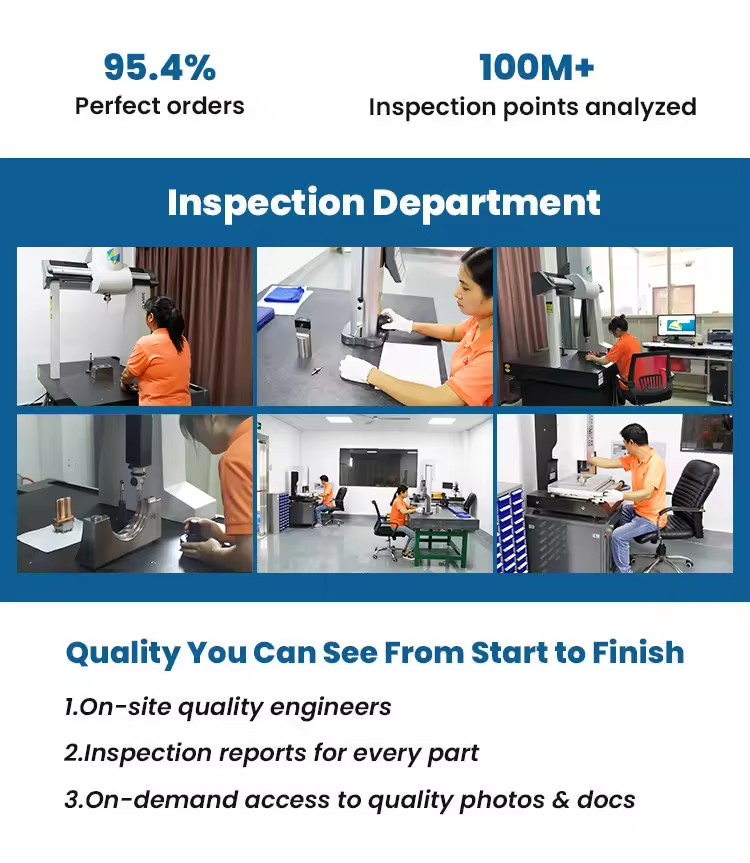 95.4%
Perfect orders

100M+
Inspection points analyzed

Inspection Department

Quality You Can See From Start to Finish

1.On-site quality engineers

2.Inspection reports for every part

3.On-demand access to quality photos & docs